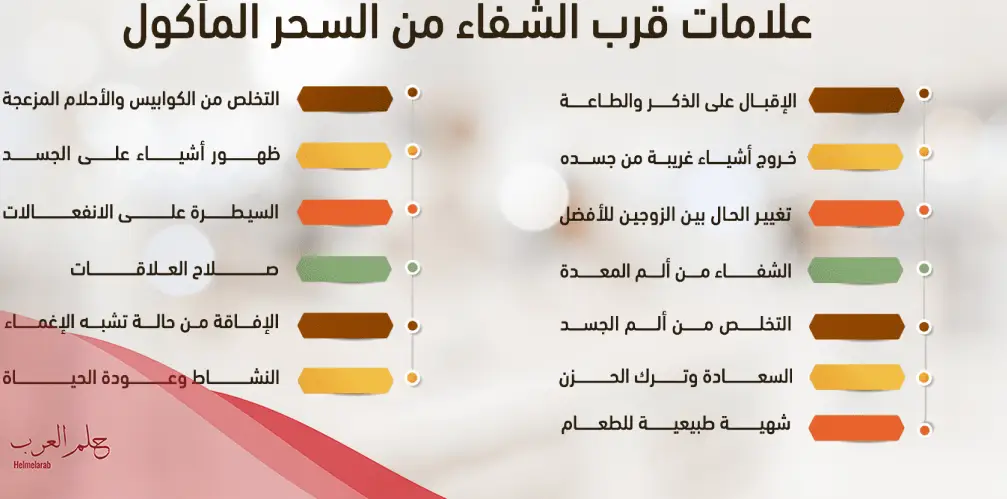 علامات قرب الشفاء من السحر المأكول

الإقبال على الذكر والطاعة
خروج أشياء غريبة من جسده
تغيير الحال بين الزوجين للأفضل
الشفاء من ألم المعدة
التخلص من ألم الجسد
السعادة وترك الحزن
شهية طبيعية للطعام

التخلص من الكوابيس والأحلام المزعجة
ظهور أشياء على الجسد
السيطرة على الانفعالات
صلاح العلاقات
الإفاقة من حالة تشبه الإغماء
النشاط وعودة الحياة

حلم العرب
Helmelarab